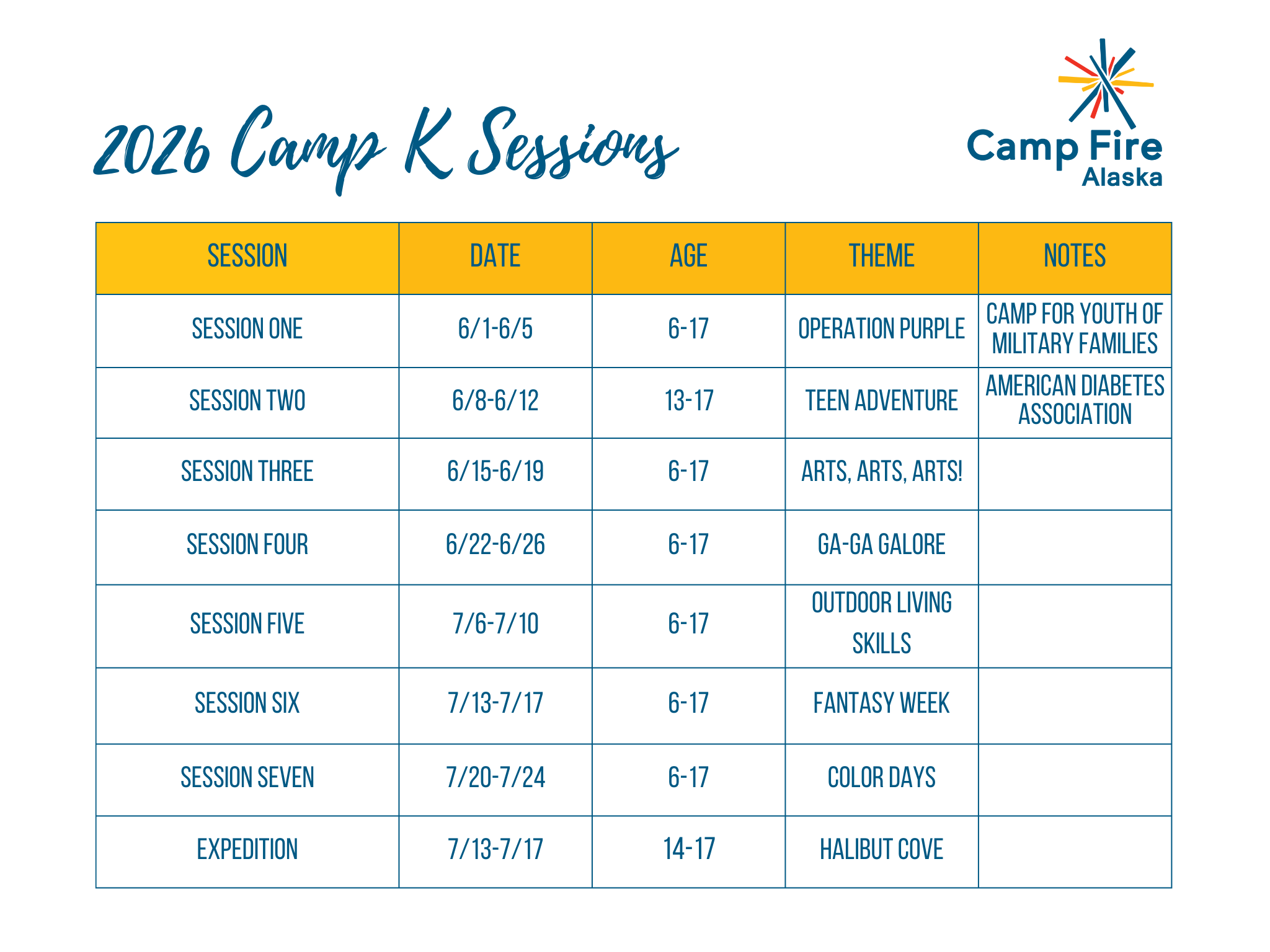 2026 Camp K Sessions

Camp Fire
Alaska

| SESSION | DATE | AGE | THEME | NOTES |
|---|---|---|---|---|
| SESSION ONE | 6/1-6/5 | 6-17 | OPERATION PURPLE | CAMP FOR YOUTH OF MILITARY FAMILIES |
| SESSION TWO | 6/8-6/12 | 13-17 | TEEN ADVENTURE | AMERICAN DIABETES ASSOCIATION |
| SESSION THREE | 6/15-6/19 | 6-17 | ARTS, ARTS, ARTS! | |
| SESSION FOUR | 6/22-6/26 | 6-17 | GA-GA GALORE | |
| SESSION FIVE | 7/6-7/10 | 6-17 | OUTDOOR LIVING SKILLS | |
| SESSION SIX | 7/13-7/17 | 6-17 | FANTASY WEEK | |
| SESSION SEVEN | 7/20-7/24 | 6-17 | COLOR DAYS | |
| EXPEDITION | 7/13-7/17 | 14-17 | HALIBUT COVE | |